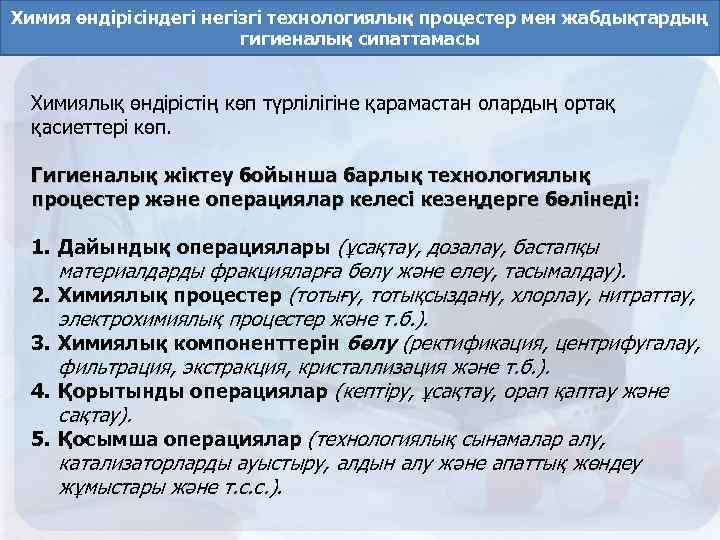 Химия өндірісіндегі негізгі технологиялық процестер мен жабдықтардың гигиеналық сипаттамасы

Химиялық өндірістің көп түрлілігіне қарамастан олардың ортақ қасиеттері көп.

Гигиеналық жіктеу бойынша барлық технологиялық процестер және операциялар келесі кезеңдерге бөлінеді:

1. Дайындық операциялары (ұсақтау, дозалау, бастапқы материалдарды фракцияларға бөлу және елеу, тасымалдау).
2. Химиялық процестер (тотығу, тотықсыздану, хлорлау, нитраттау, электрохимиялық процестер және т.б.).
3. Химиялық компоненттерін бөлу (ректификация, центрифугалау, фильтрация, экстракция, кристаллизация және т.б.).
4. Қорытынды операциялар (кептіру, ұсақтау, орап қаптау және сақтау).
5. Қосымша операциялар (технологиялық сынамалар алу, катализаторларды ауыстыру, алдын алу және апаттық жөндеу жұмыстары және т.с.с.).